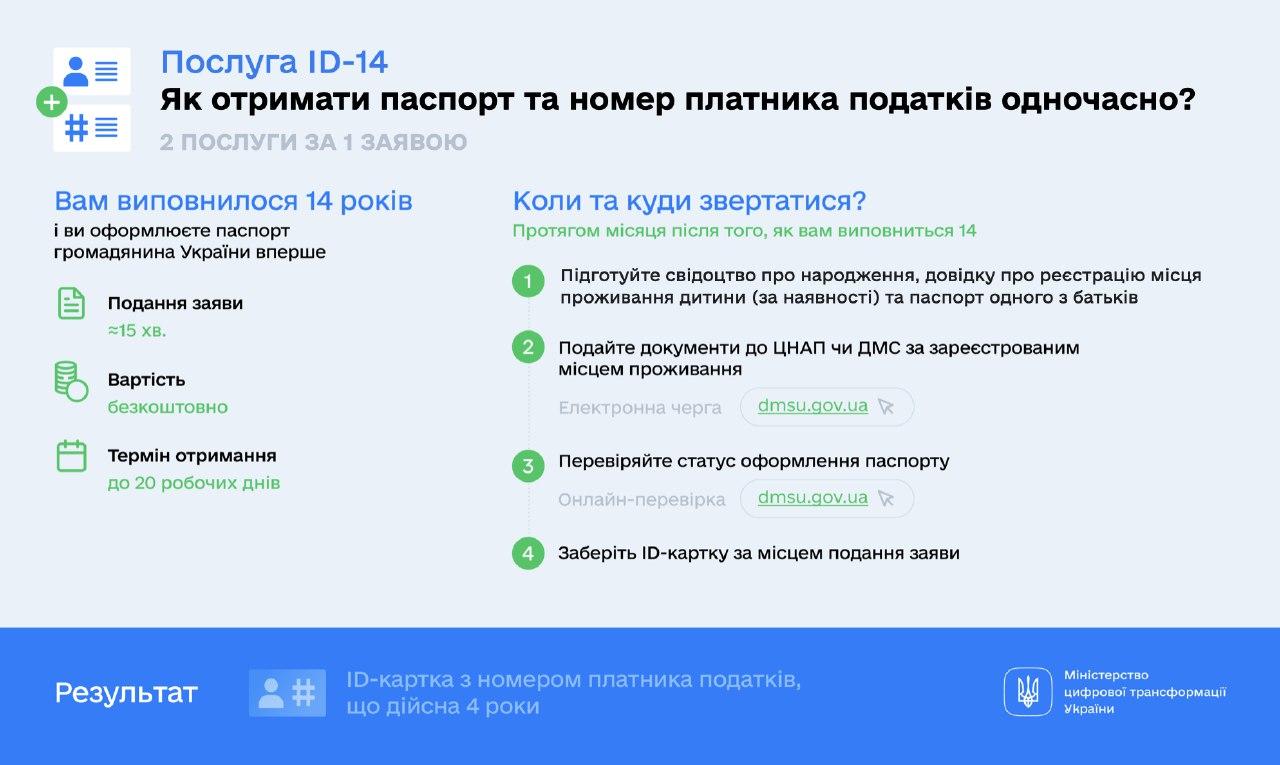 Послуга ID-14
Як отримати паспорт та номер платника податків одночасно?
2 ПОСЛУГИ ЗА 1 ЗАЯВОЮ

Вам виповнилося 14 років
і ви оформлюєте паспорт громадянина України вперше

Подання заяви
≈15 хв.

Вартість
безкоштовно

Термін отримання
до 20 робочих днів

Коли та куди звертатися?
Протягом місяця після того, як вам виповниться 14

1 Підготуйте свідоцтво про народження, довідку про реєстрацію місця проживання дитини (за наявності) та паспорт одного з батьків

2 Подайте документи до ЦНАП чи ДМС за зареєстрованим місцем проживання
Електронна черга dmsu.gov.ua

3 Перевіряйте статус оформлення паспорту
Онлайн-перевірка dmsu.gov.ua

4 Заберіть ID-картку за місцем подання заяви

Результат

ID-картка з номером платника податків, що дійсна 4 роки

Міністерство цифрової трансформації України